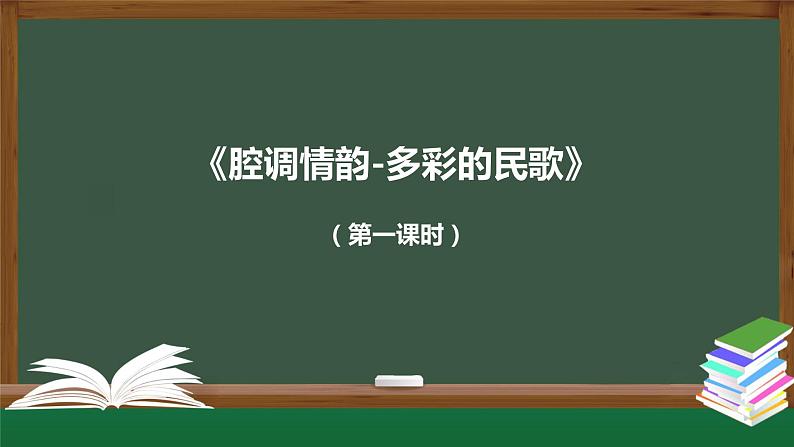 《腔调情韵-多彩的民歌》

（第一课时）